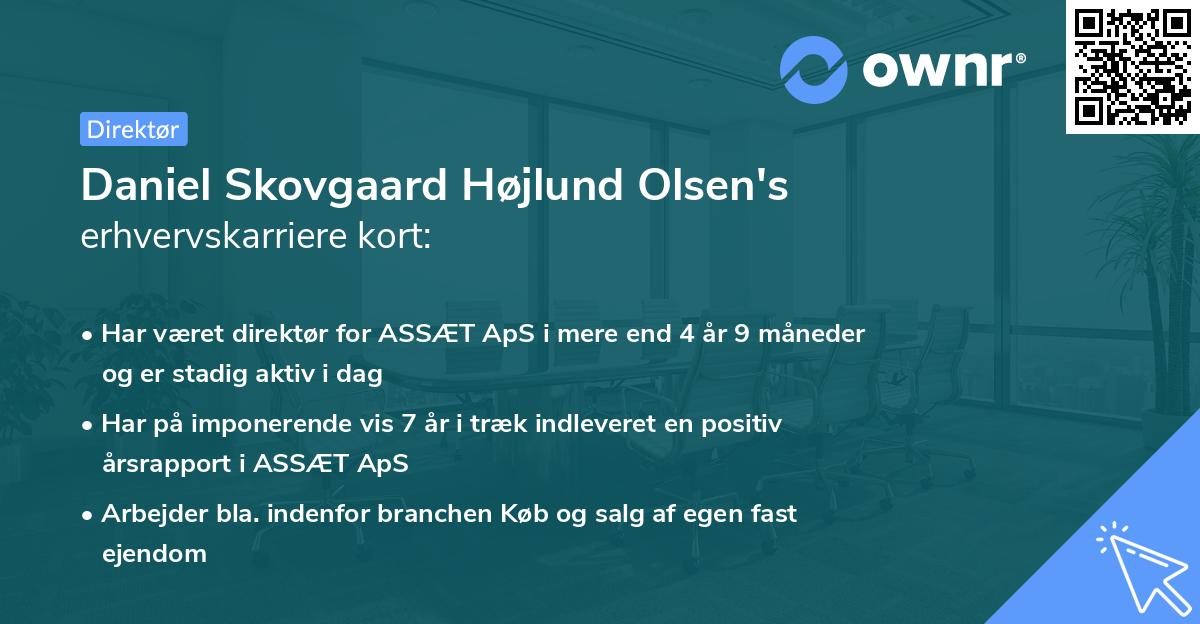 ownr®

Direktør

Daniel Skovgaard Højlund Olsen's
erhvervskarriere kort:

• Har været direktør for ASSÆT ApS i mere end 4 år 9 måneder og er stadig aktiv i dag

• Har på imponerende vis 7 år i træk indleveret en positiv årsrapport i ASSÆT ApS

• Arbejder bla. indenfor branchen Køb og salg af egen fast ejendom